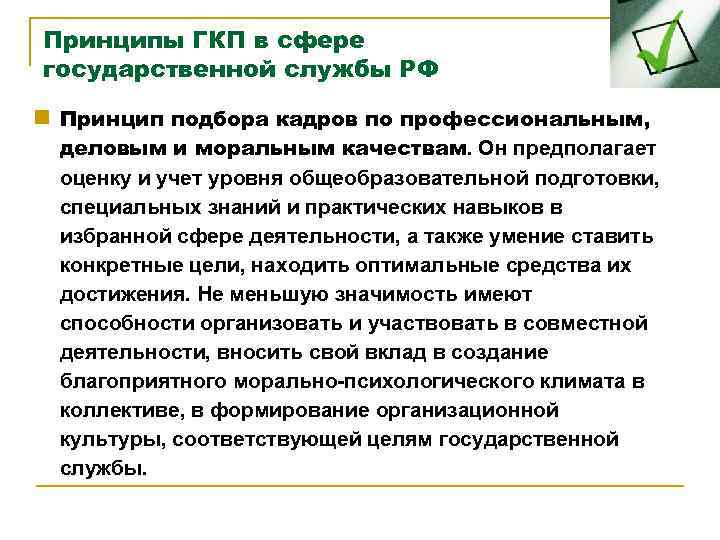 Принципы ГКП в сфере государственной службы РФ

Принцип подбора кадров по профессиональным, деловым и моральным качествам. Он предполагает оценку и учет уровня общеобразовательной подготовки, специальных знаний и практических навыков в избранной сфере деятельности, а также умение ставить конкретные цели, находить оптимальные средства их достижения. Не меньшую значимость имеют способности организовать и участвовать в совместной деятельности, вносить свой вклад в создание благоприятного морально-психологического климата в коллективе, в формирование организационной культуры, соответствующей целям государственной службы.